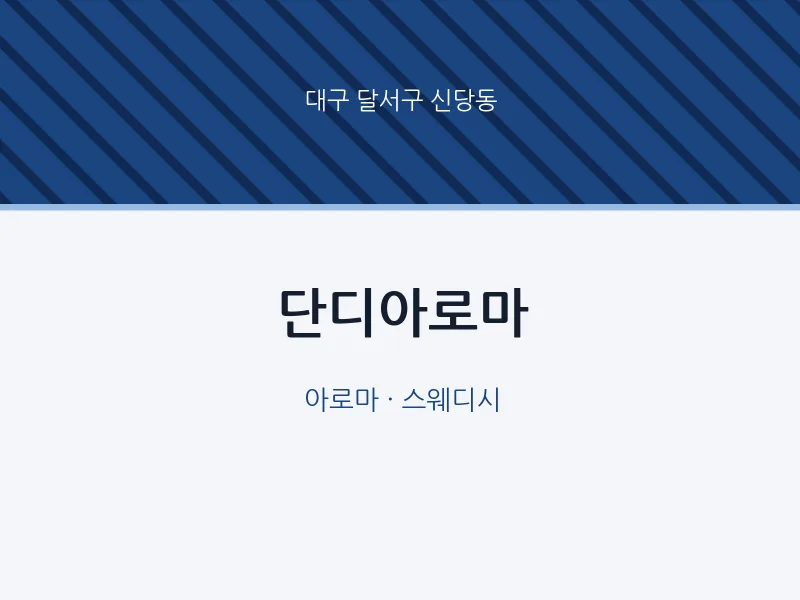 대구 달서구 신당동

단디아로마

아로마 · 스웨디시